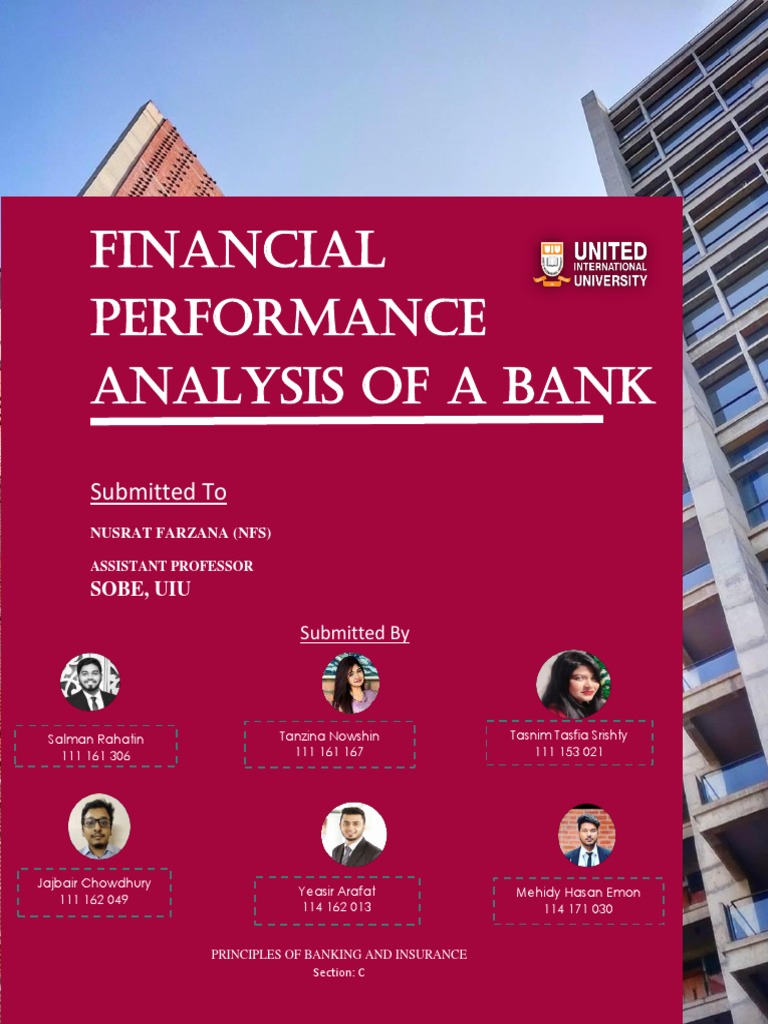 FINANCIAL PERFORMANCE ANALYSIS OF A BANK

UIU UNITED INTERNATIONAL UNIVERSITY

Submitted To

NUSRAT FARZANA (NFS)

ASSISTANT PROFESSOR

SOBE, UIU

Submitted By

Salman Rahatin
111 161 306

Tanzina Nowshin
111 161 167

Tasnim Tasfia Srishty
111 153 021

Jajbair Chowdhury
111 162 049

Yeasir Arafat
114 162 013

Mehidy Hasan Emon
114 171 030

PRINCIPLES OF BANKING AND INSURANCE

Section: C